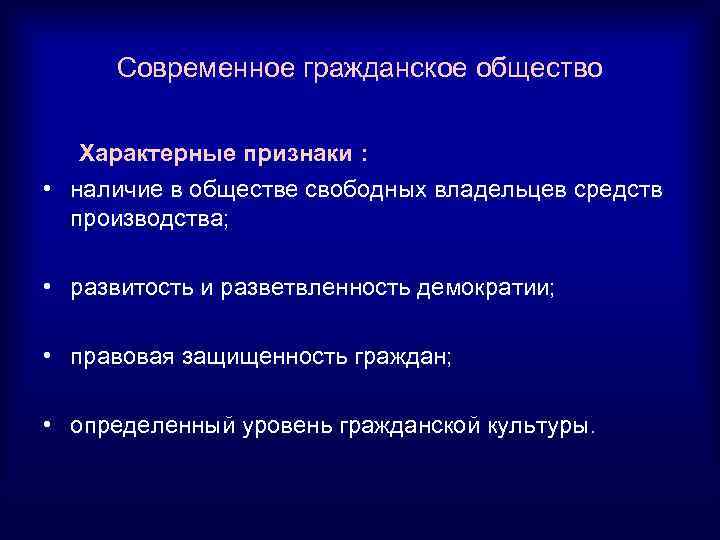 Современное гражданское общество

Характерные признаки :

• наличие в обществе свободных владельцев средств производства;

• развитость и разветвленность демократии;

• правовая защищенность граждан;

• определенный уровень гражданской культуры.